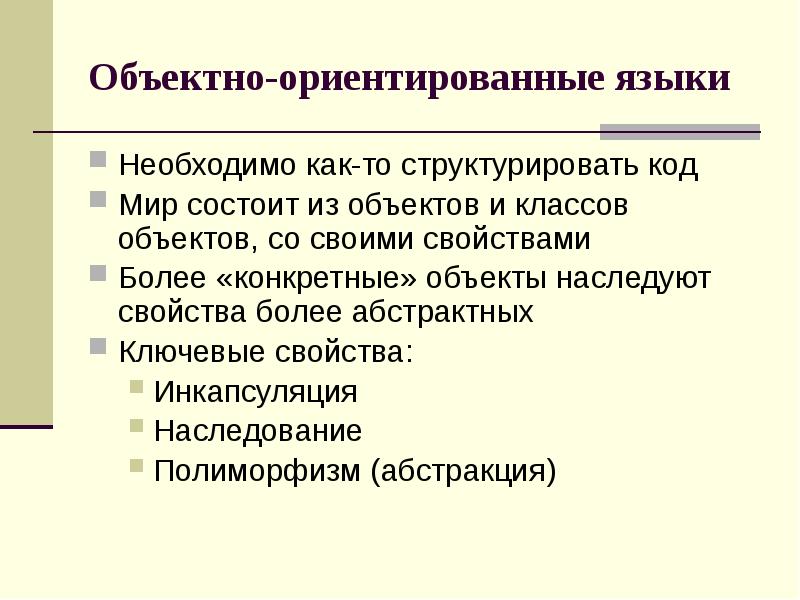 Объектно-ориентированные языки

Необходимо как-то структурировать код

Мир состоит из объектов и классов объектов, со своими свойствами

Более «конкретные» объекты наследуют свойства более абстрактных

Ключевые свойства:

Инкапсуляция

Наследование

Полиморфизм (абстракция)